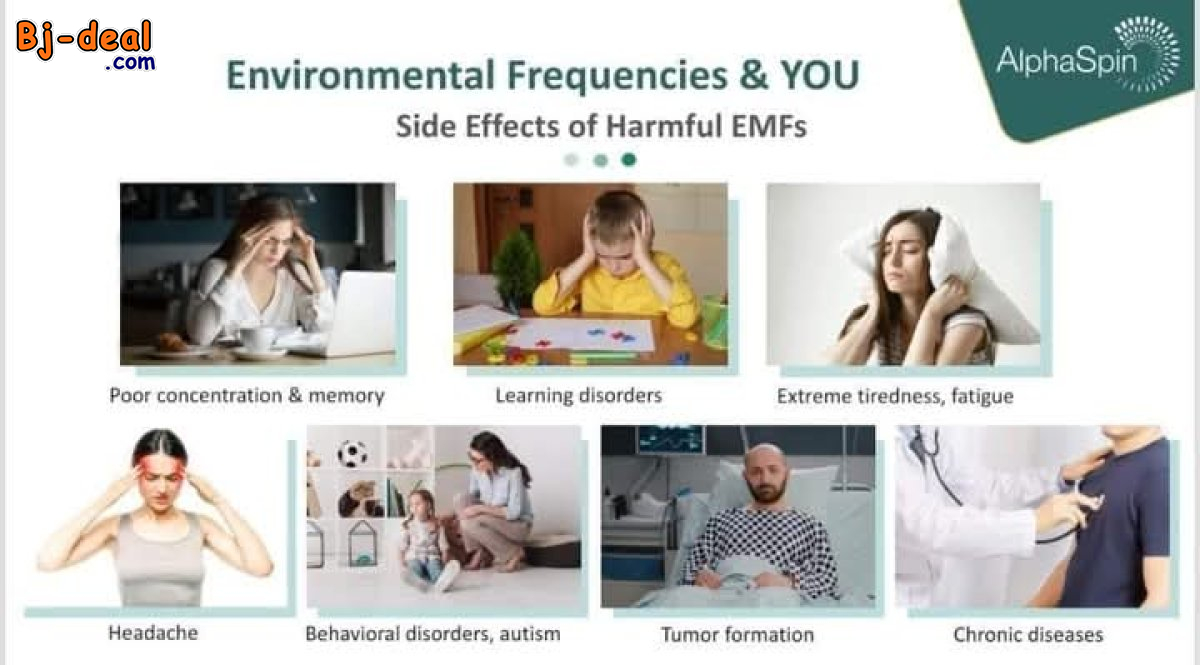 Bj-deal
.com

AlphaSpin

Environmental Frequencies & YOU

Side Effects of Harmful EMFs

Poor concentration & memory

Learning disorders

Extreme tiredness, fatigue

Headache

Behavioral disorders, autism

Tumor formation

Chronic diseases